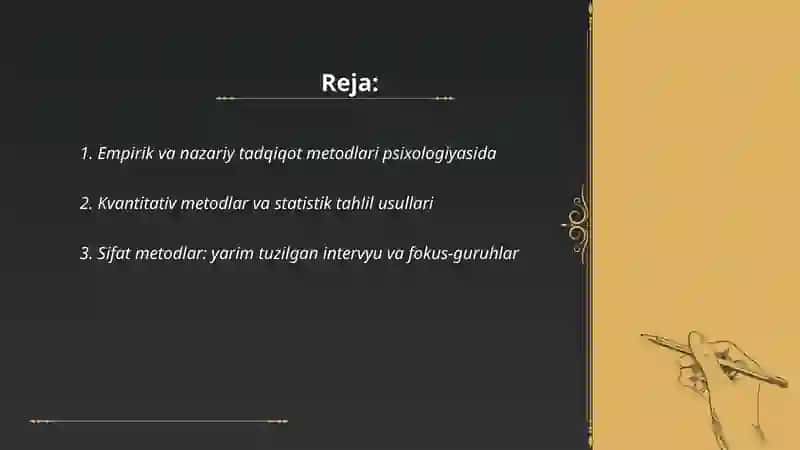 Reja:

1. Empirik va nazariy tadqiqot metodlari psixologiyasida

2. Kvantitativ metodlar va statistik tahlil usullari

3. Sifat metodlar: yarim tuzilgan intervyu va fokus-guruhlar